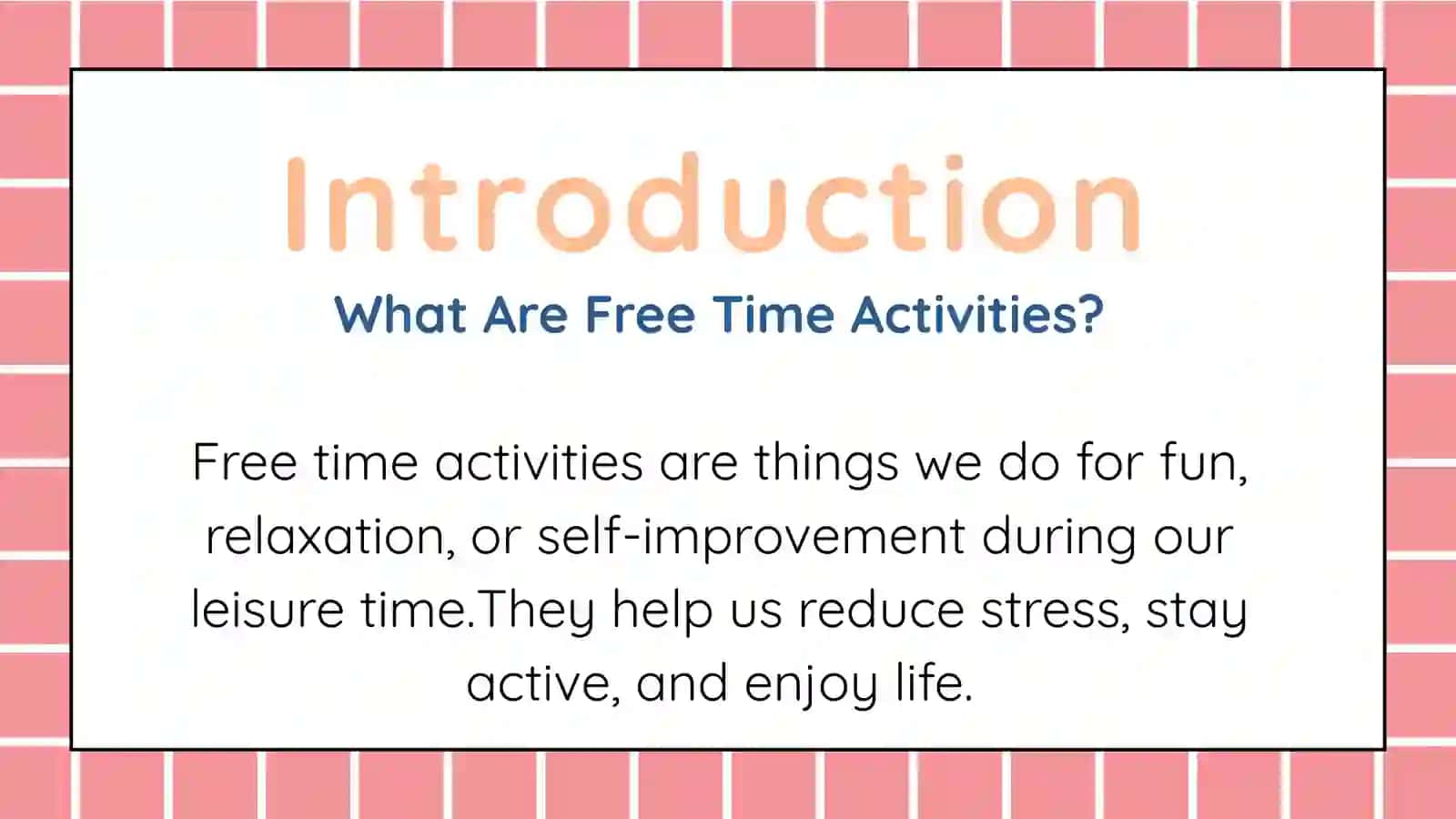 Introduction

What Are Free Time Activities?

Free time activities are things we do for fun, relaxation, or self-improvement during our leisure time.They help us reduce stress, stay active, and enjoy life.